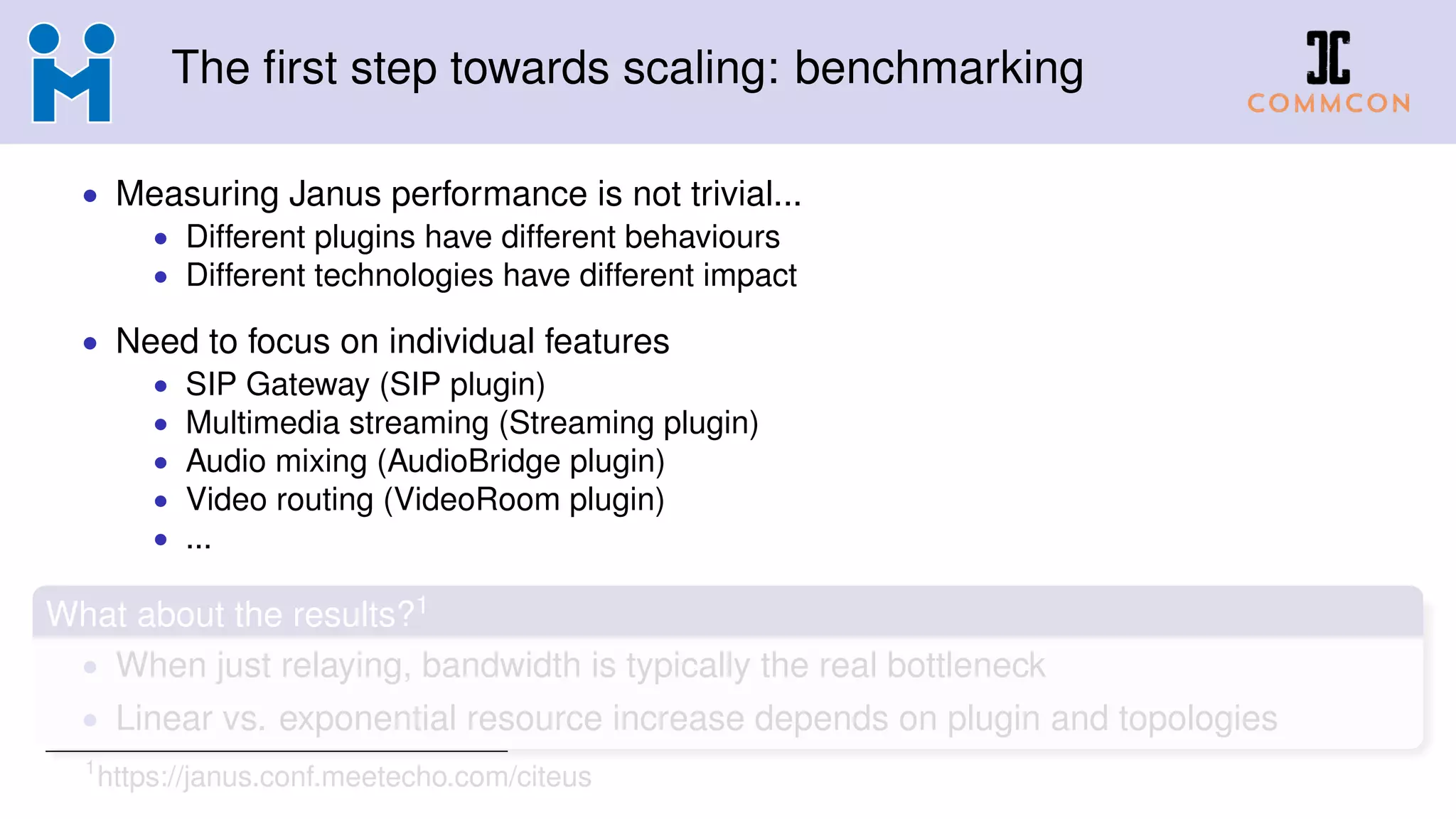 The first step towards scaling: benchmarking

COMMCON

- Measuring Janus performance is not trivial...
  - Different plugins have different behaviours
  - Different technologies have different impact
- Need to focus on individual features
  - SIP Gateway (SIP plugin)
  - Multimedia streaming (Streaming plugin)
  - Audio mixing (AudioBridge plugin)
  - Video routing (VideoRoom plugin)
  - ...

What about the results?$^1$

- When just relaying, bandwidth is typically the real bottleneck
- Linear vs. exponential resource increase depends on plugin and topologies

$^1$https://janus.conf.meetecho.com/citeus